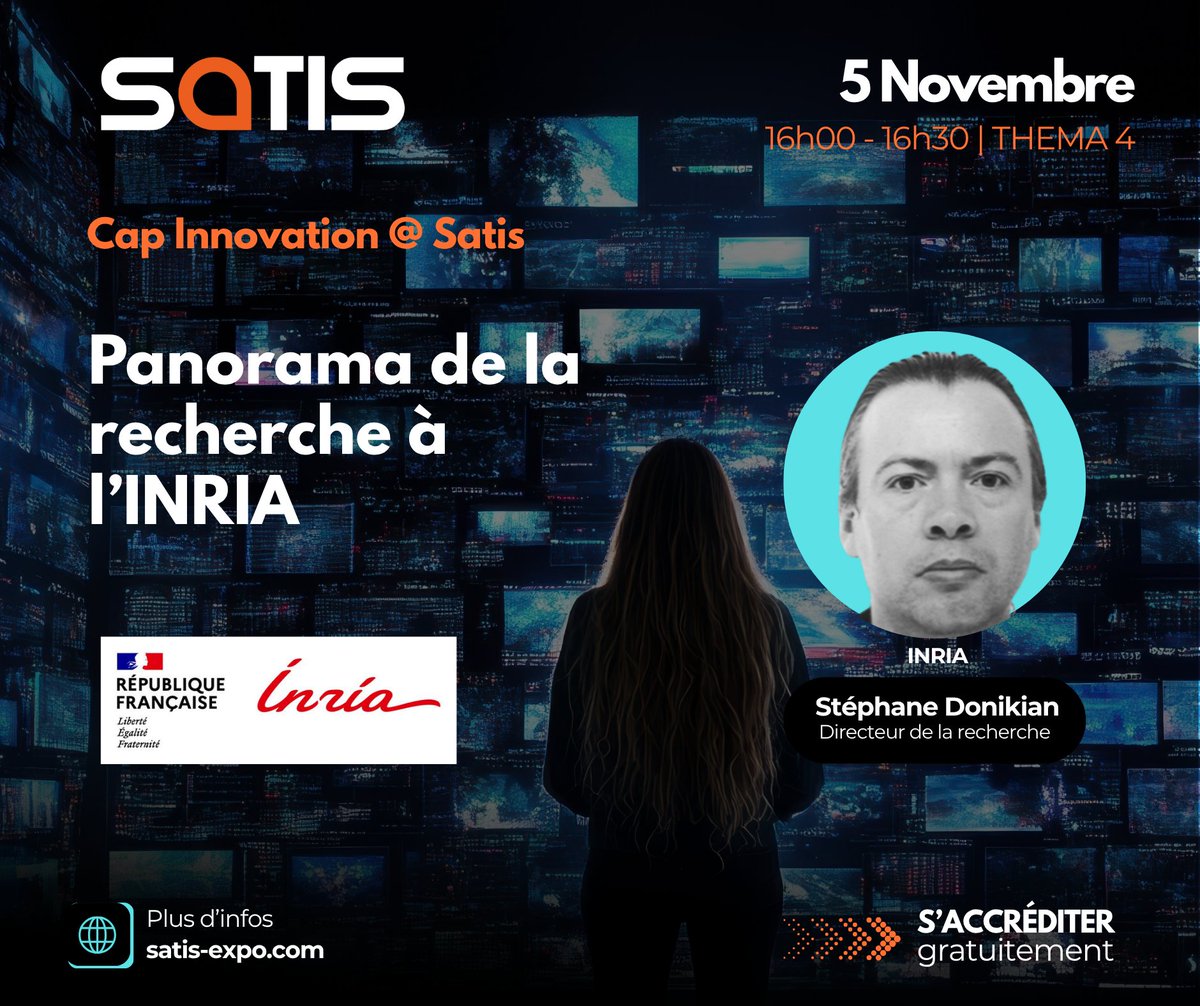 SATIS

5 Novembre
16h00 - 16h30 | THEMA 4

Cap Innovation @ Satis

Panorama de la recherche à l'INRIA

RÉPUBLIQUE FRANÇAISE
Liberté
Égalité
Fraternité

Inria

INRIA
Stéphane Donikian
Directeur de la recherche

Plus d'infos
satis-expo.com

S'ACCRÉDITER
gratuitement